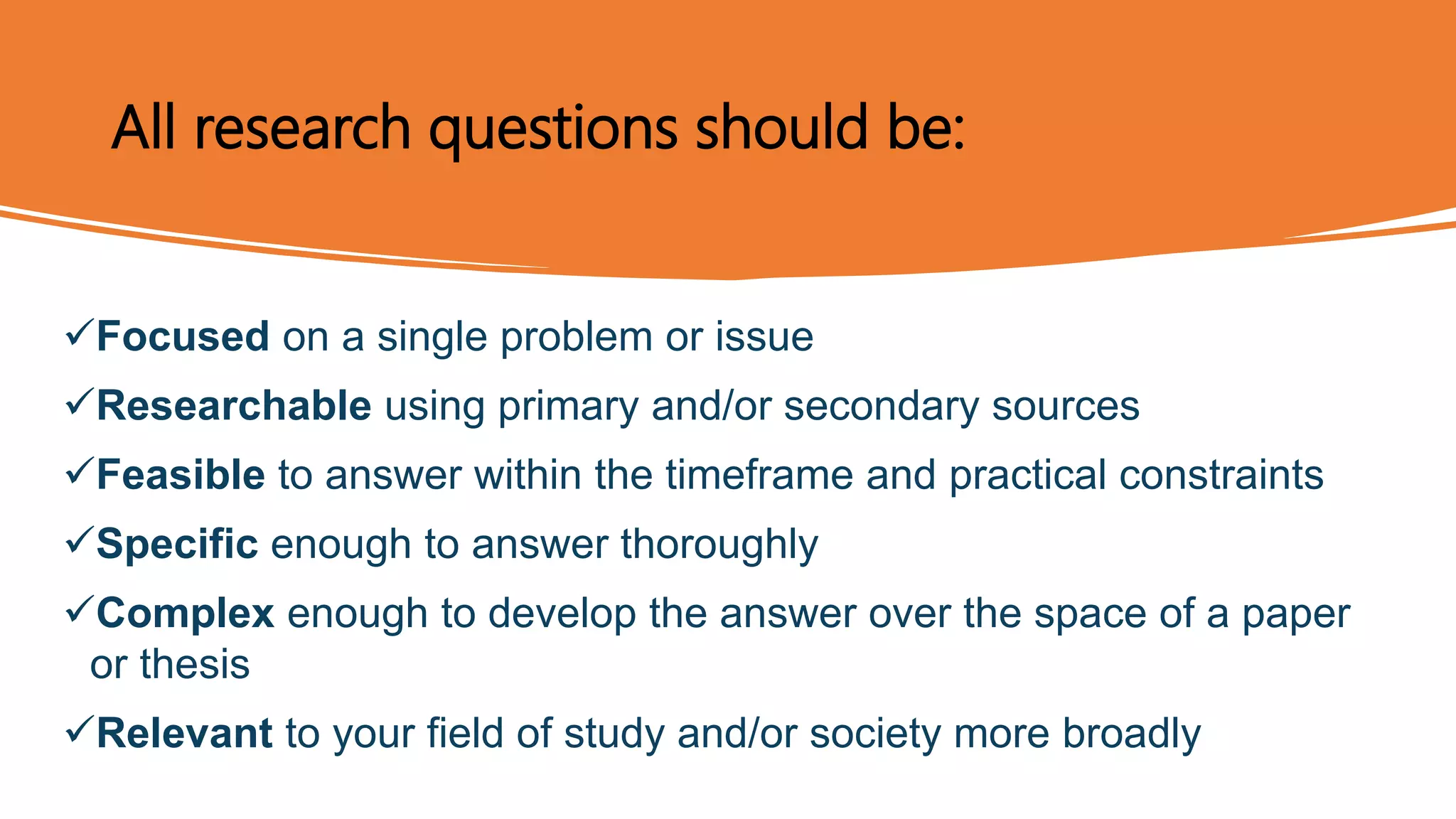 All research questions should be:

✓Focused on a single problem or issue

✓Researchable using primary and/or secondary sources

✓Feasible to answer within the timeframe and practical constraints

✓Specific enough to answer thoroughly

✓Complex enough to develop the answer over the space of a paper or thesis

✓Relevant to your field of study and/or society more broadly